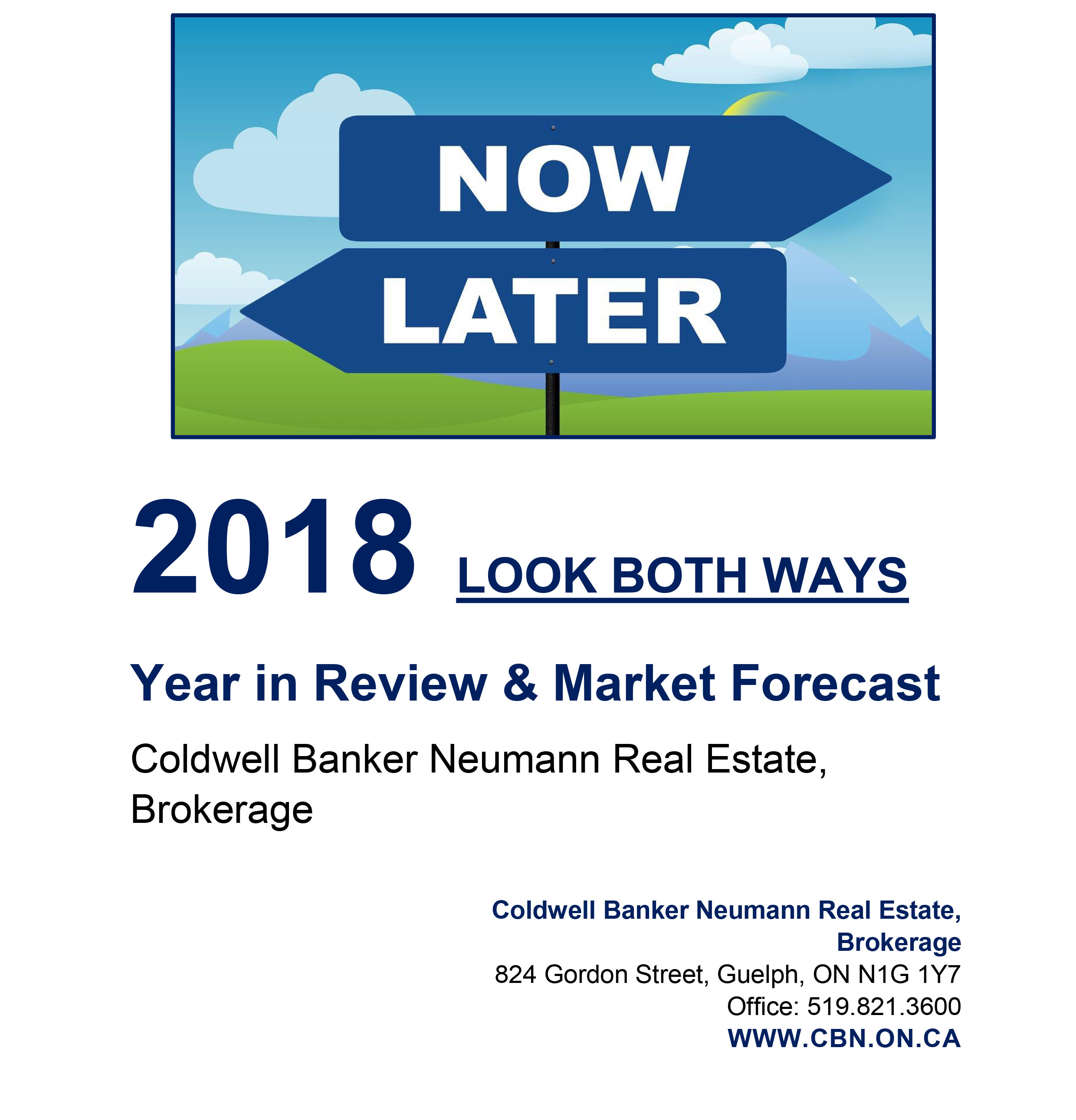 NOW

LATER

2018 LOOK BOTH WAYS

Year in Review & Market Forecast

Coldwell Banker Neumann Real Estate, Brokerage

Coldwell Banker Neumann Real Estate, Brokerage
824 Gordon Street, Guelph, ON N1G 1Y7
Office: 519.821.3600
WWW.CBN.ON.CA